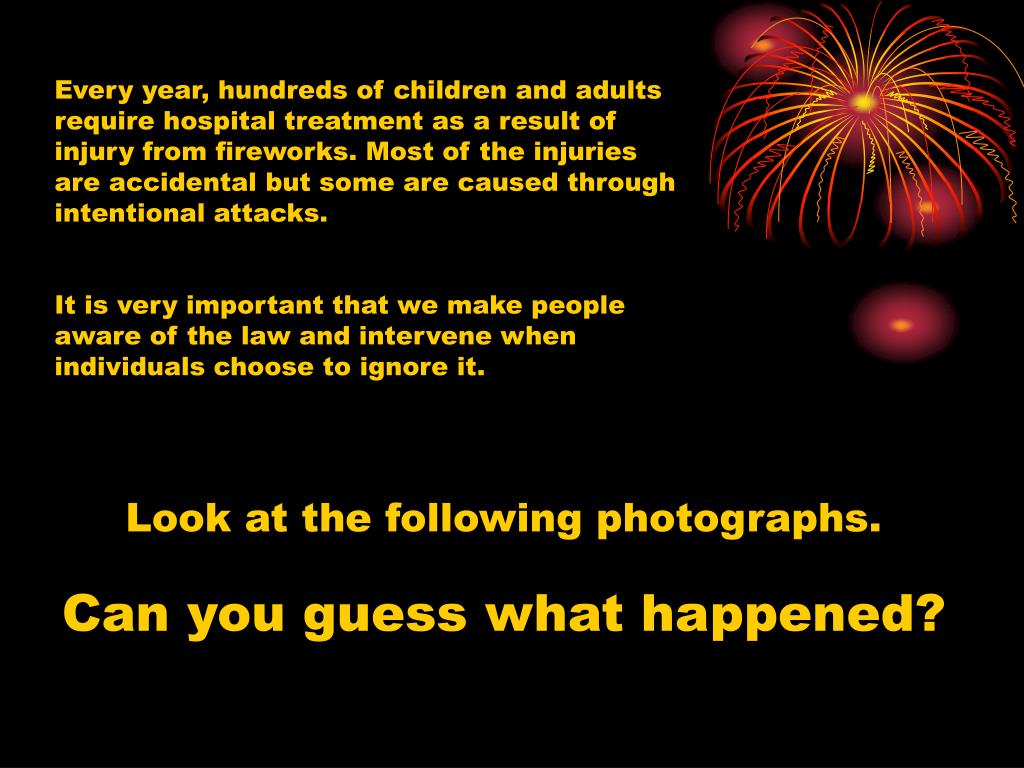 Every year, hundreds of children and adults require hospital treatment as a result of injury from fireworks. Most of the injuries are accidental but some are caused through intentional attacks.

It is very important that we make people aware of the law and intervene when individuals choose to ignore it.

Look at the following photographs.

Can you guess what happened?